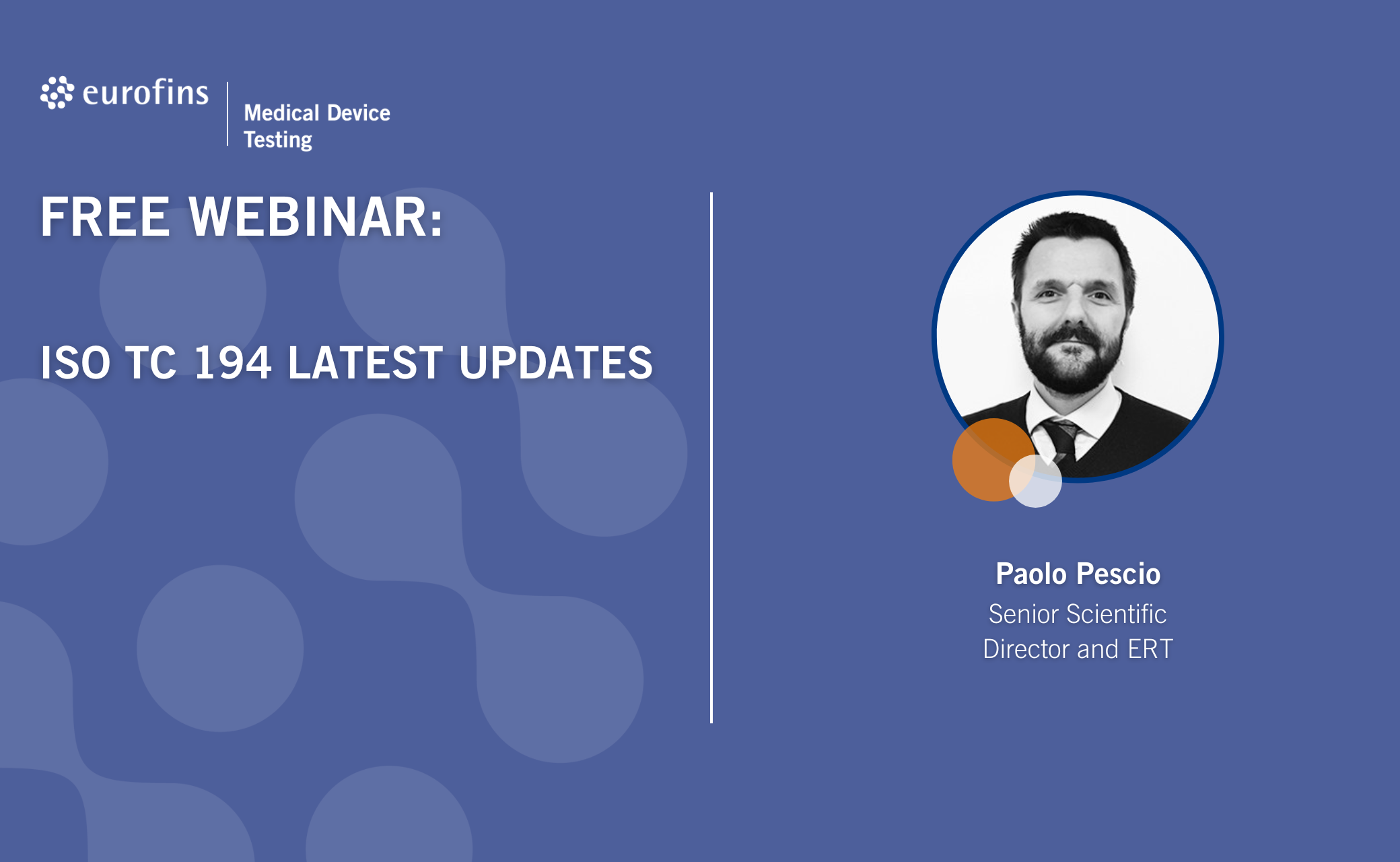 eurofins

Medical Device Testing

FREE WEBINAR:

ISO TC 194 LATEST UPDATES

Paolo Pescio
Senior Scientific Director and ERT